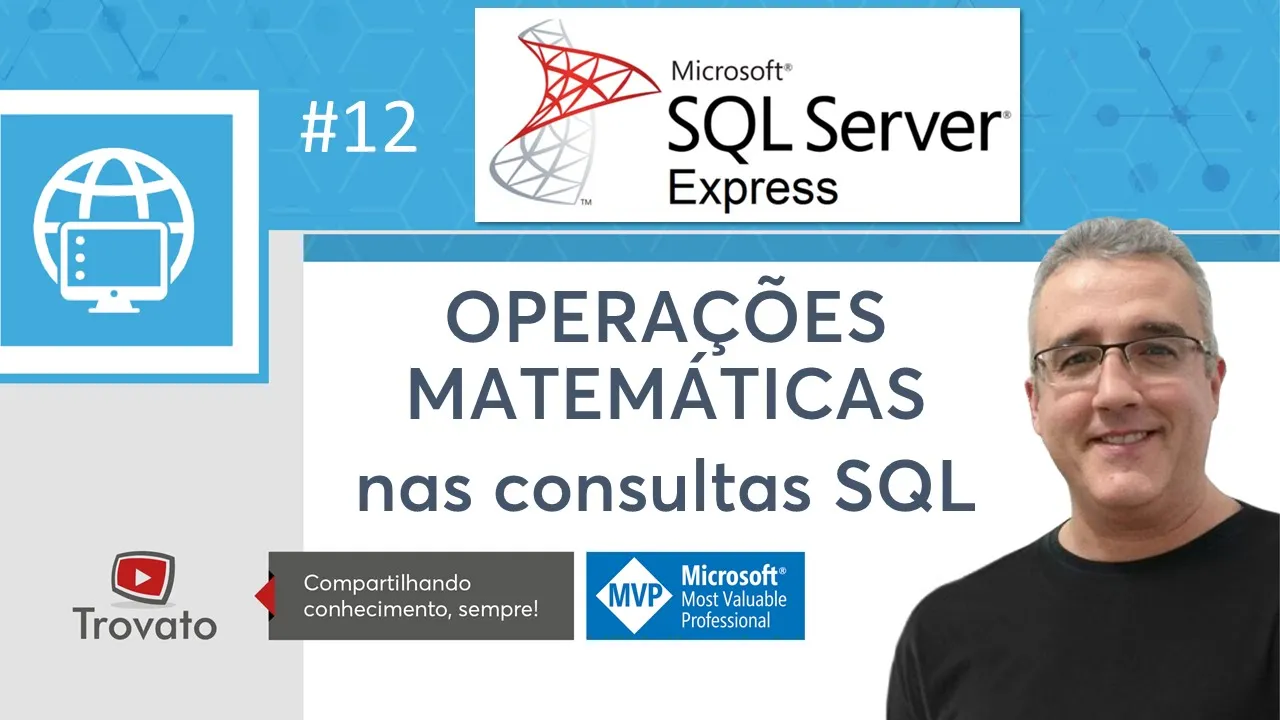 #12

Microsoft®
SQL Server®
Express

OPERAÇÕES
MATEMÁTICAS
nas consultas SQL

Trovato

Compartilhando
conhecimento, sempre!

MVP Microsoft®
Most Valuable
Professional